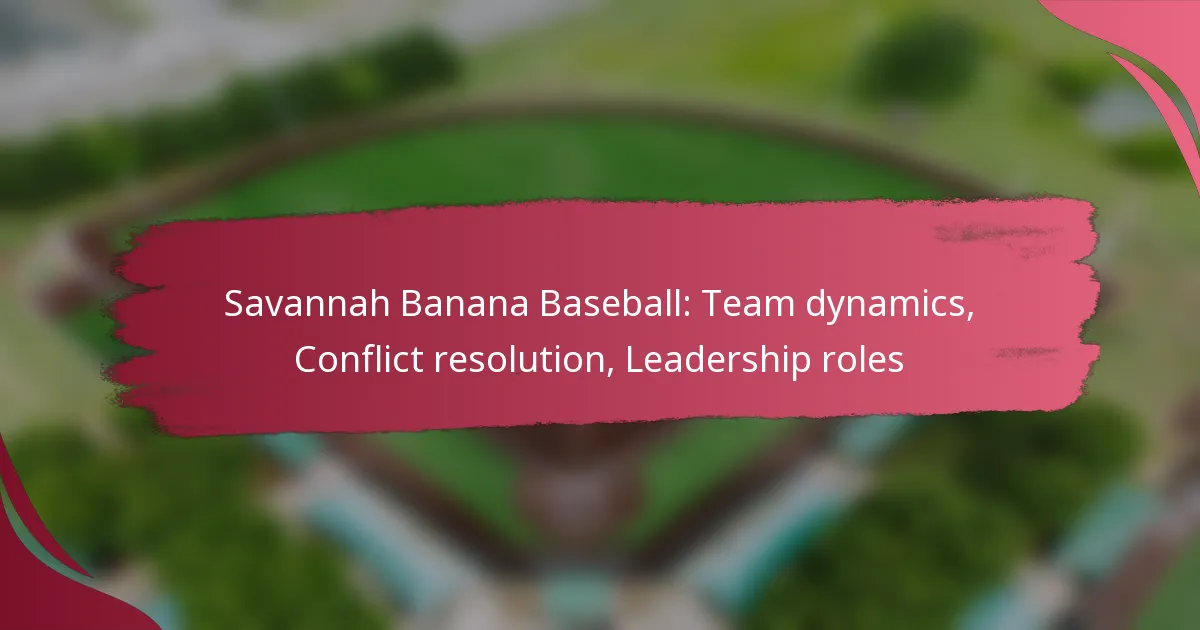 Savannah Banana Baseball: Team dynamics, Conflict resolution, Leadership roles